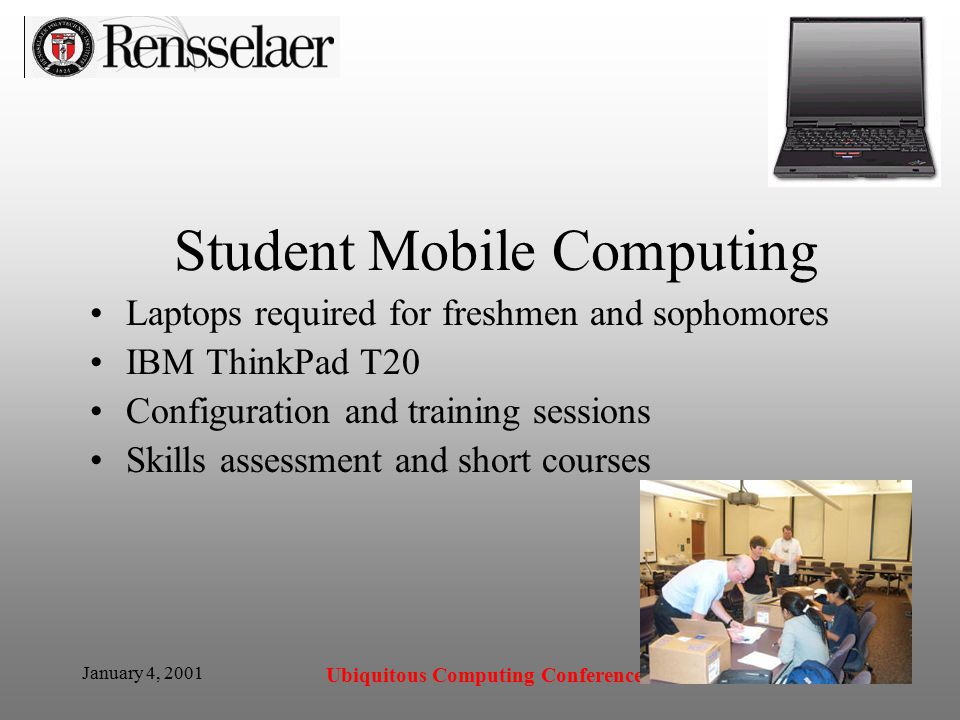 Rensselaer

Student Mobile Computing

• Laptops required for freshmen and sophomores
• IBM ThinkPad T20
• Configuration and training sessions
• Skills assessment and short courses

January 4, 2001

Ubiquitous Computing Conference